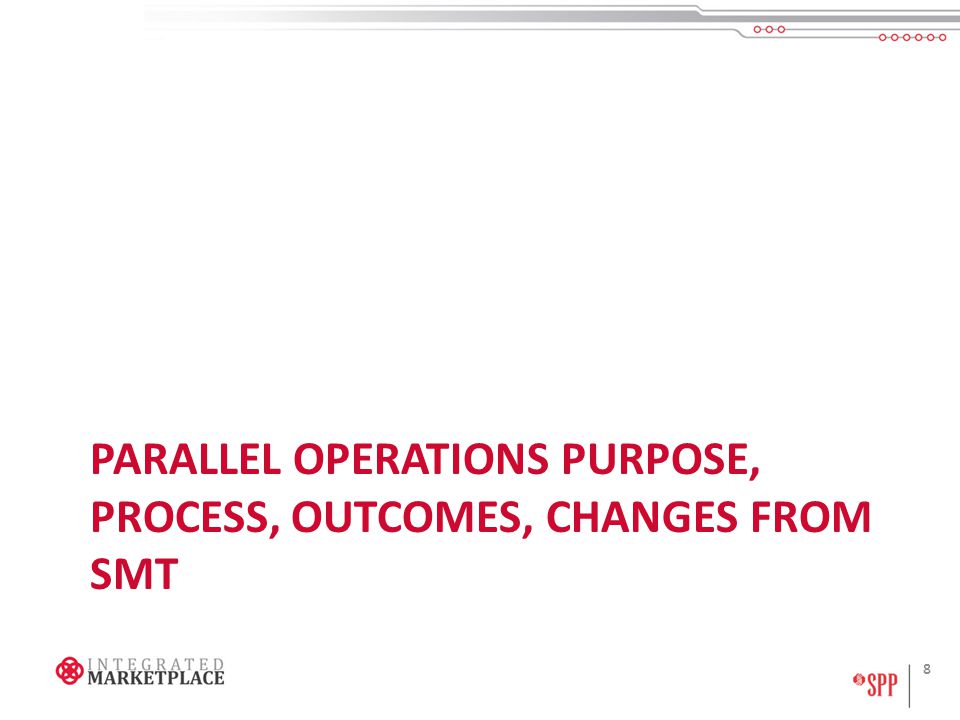 PARALLEL OPERATIONS PURPOSE, PROCESS, OUTCOMES, CHANGES FROM SMT

INTEGRATED
MARKETPLACE

SPP

8